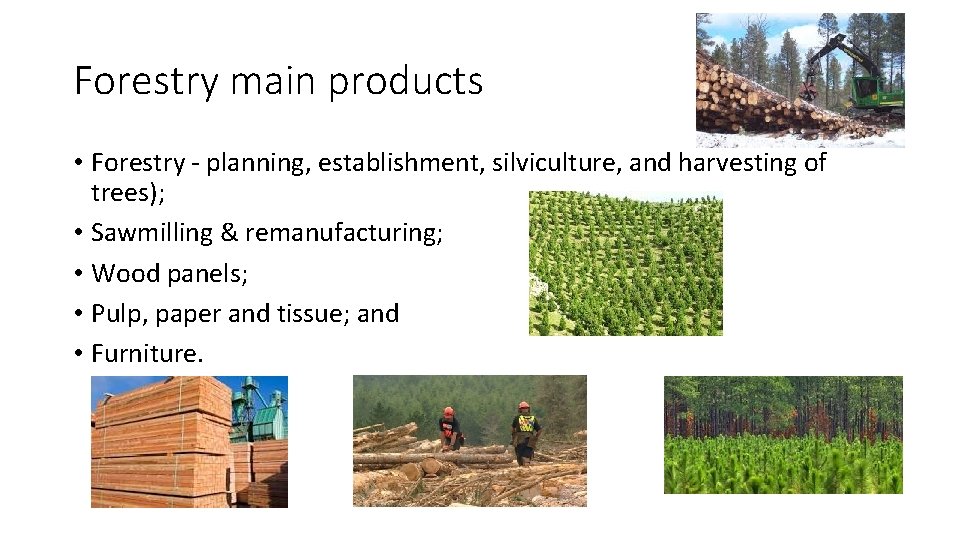 Forestry main products

• Forestry - planning, establishment, silviculture, and harvesting of trees);
• Sawmilling & remanufacturing;
• Wood panels;
• Pulp, paper and tissue; and
• Furniture.